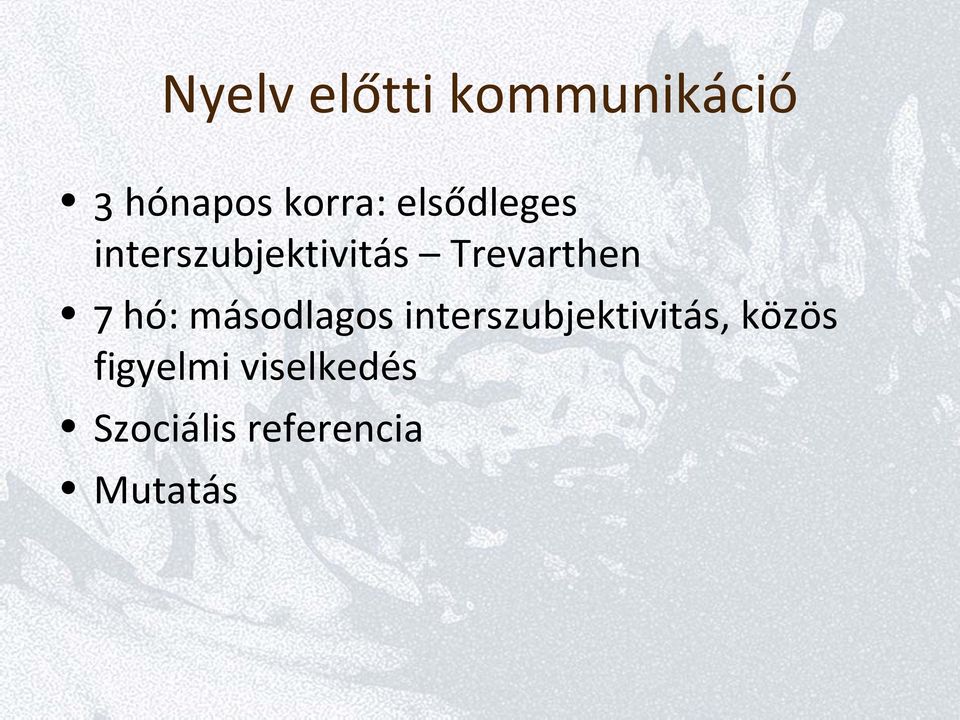 Nyelv előtti kommunikáció

• 3 hónapos korra: elsődleges interszubjektivitás – Trevarthen
• 7 hó: másodlagos interszubjektivitás, közös figyelmi viselkedés
• Szociális referencia
• Mutatás